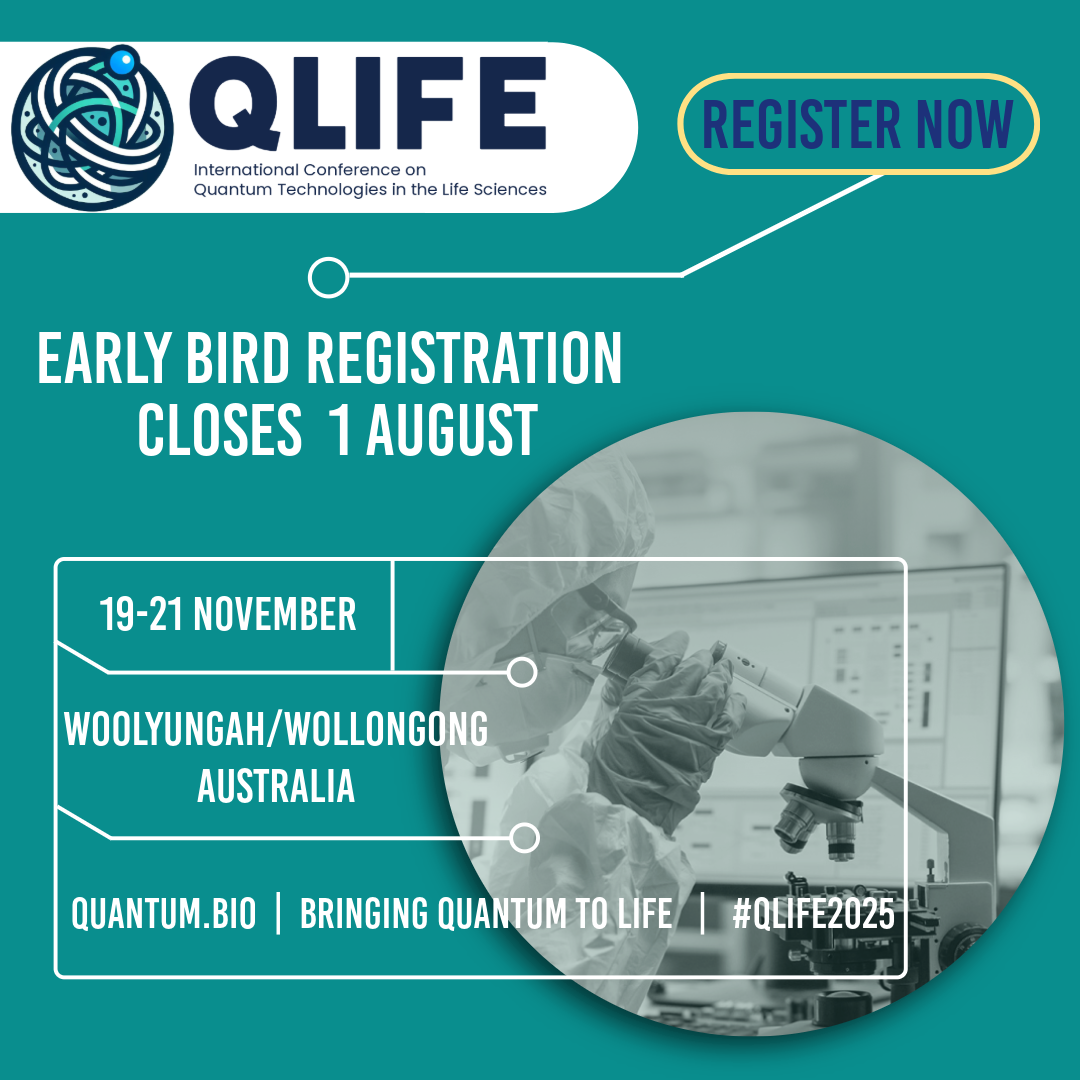 QLIFE
International Conference on Quantum Technologies in the Life Sciences

REGISTER NOW

EARLY BIRD REGISTRATION CLOSES 1 AUGUST

19-21 NOVEMBER

WOOLYUNGAH/WOLLONGONG AUSTRALIA

QUANTUM.BIO | BRINGING QUANTUM TO LIFE | #QLIFE2025